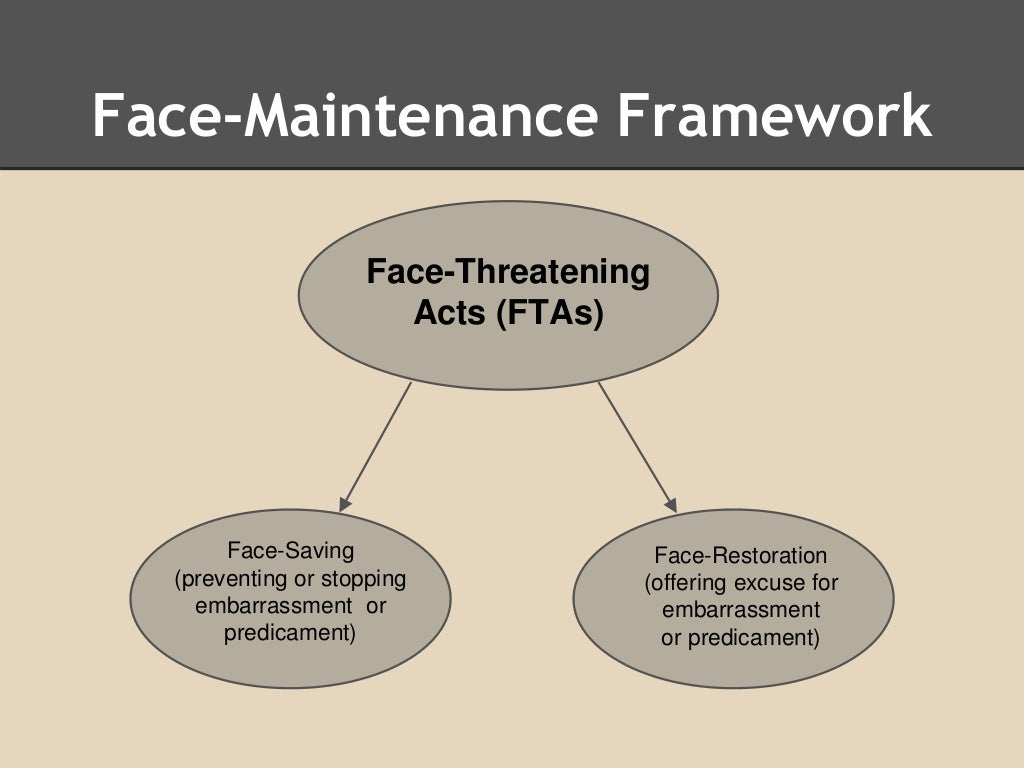 Face-Maintenance Framework

Face-Threatening Acts (FTAs)

Face-Saving (preventing or stopping embarrassment or predicament)

Face-Restoration (offering excuse for embarrassment or predicament)